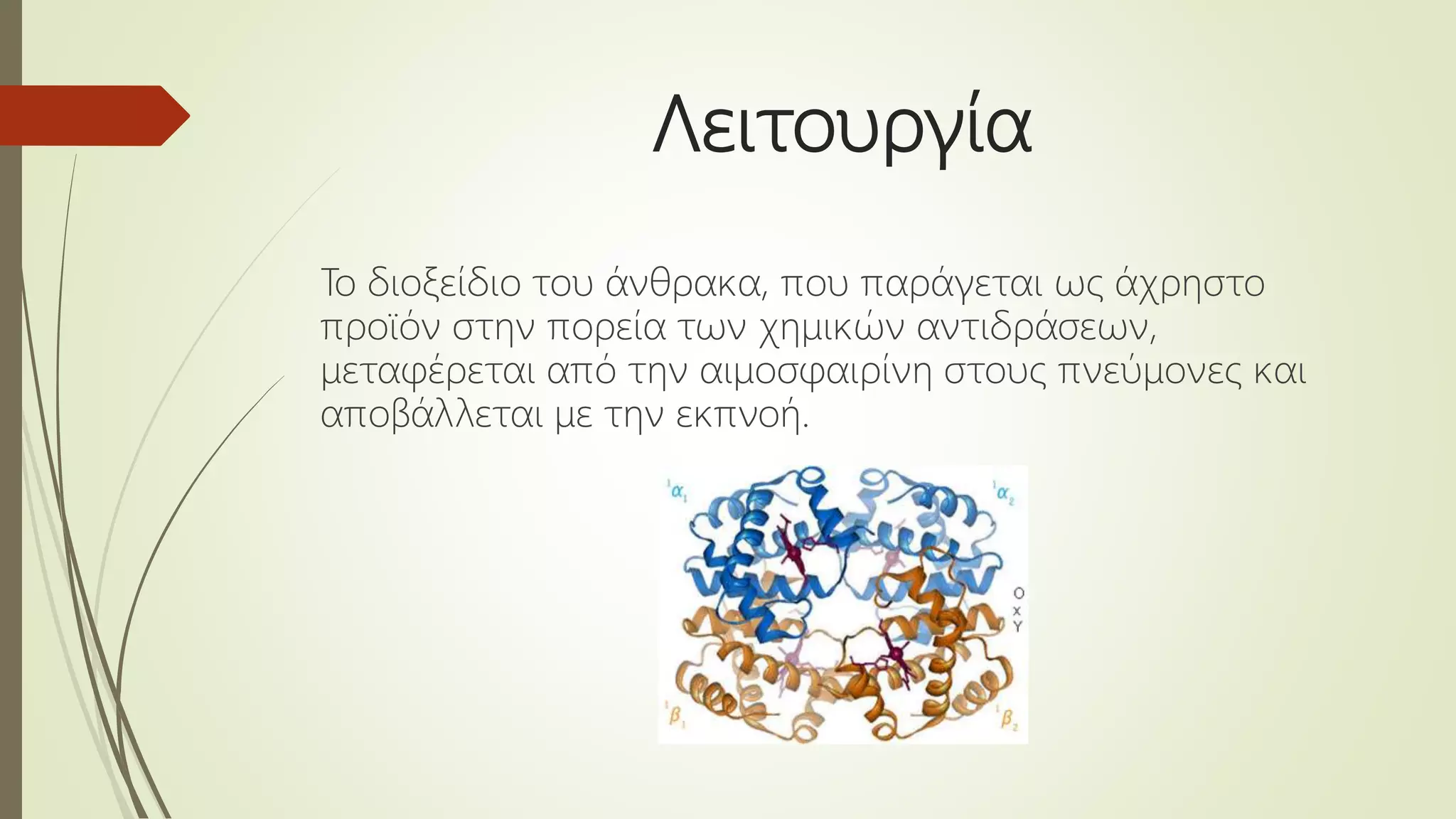 Λειτουργία

Το διοξείδιο του άνθρακα, που παράγεται ως άχρηστο προϊόν στην πορεία των χημικών αντιδράσεων, μεταφέρεται από την αιμοσφαιρίνη στους πνεύμονες και αποβάλλεται με την εκπνοή.

$^1\alpha_1$

$^1\alpha_2$

O
X
Y

$^1\beta_1$

$^1\beta_2$